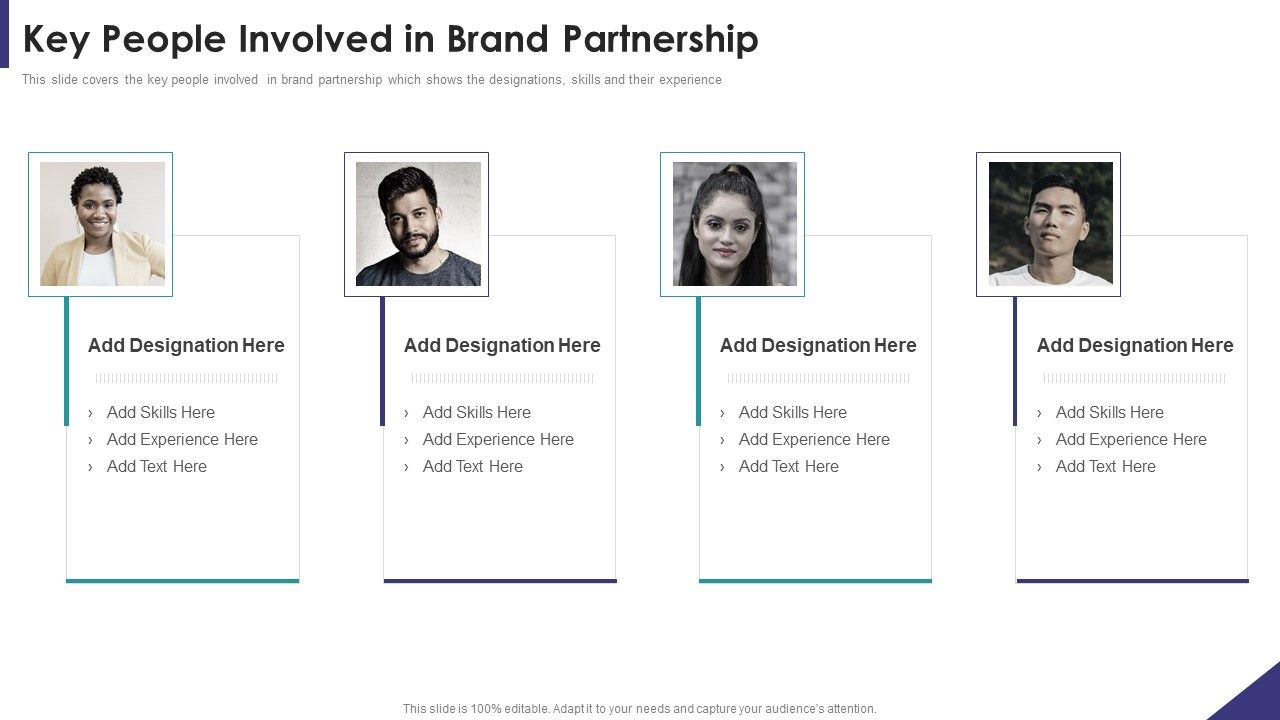 Key People Involved in Brand Partnership

This slide covers the key people involved in brand partnership which shows the designations, skills and their experience

Add Designation Here

› Add Skills Here
› Add Experience Here
› Add Text Here

Add Designation Here

› Add Skills Here
› Add Experience Here
› Add Text Here

Add Designation Here

› Add Skills Here
› Add Experience Here
› Add Text Here

Add Designation Here

› Add Skills Here
› Add Experience Here
› Add Text Here

This slide is 100% editable. Adapt it to your needs and capture your audience's attention.